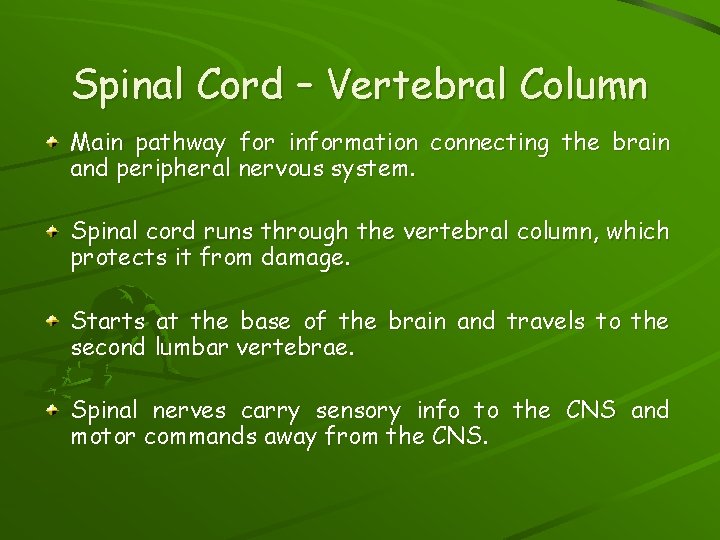 Spinal Cord – Vertebral Column

Main pathway for information connecting the brain and peripheral nervous system.

Spinal cord runs through the vertebral column, which protects it from damage.

Starts at the base of the brain and travels to the second lumbar vertebrae.

Spinal nerves carry sensory info to the CNS and motor commands away from the CNS.